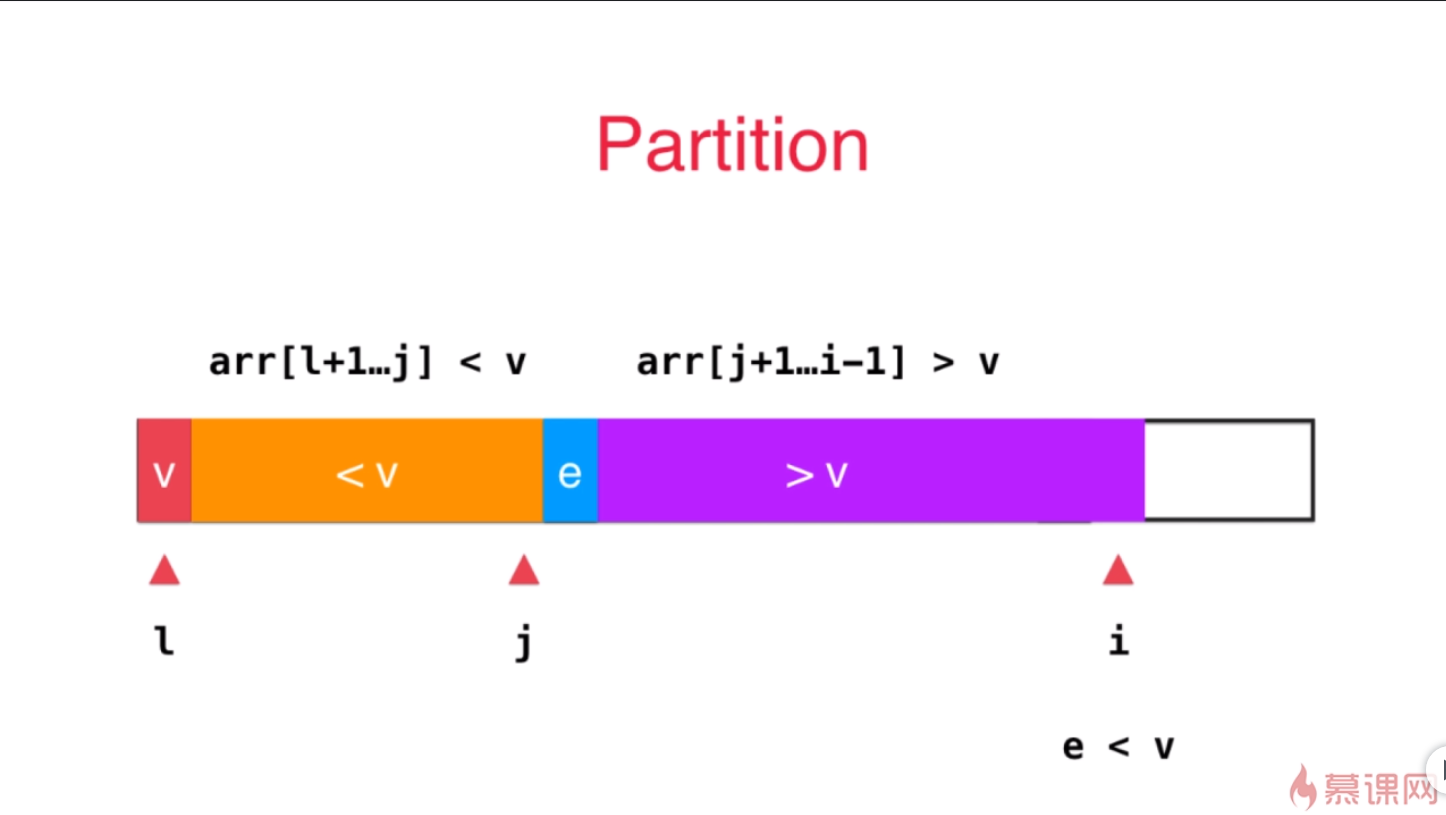 Partition

arr[l+1…j] < v

arr[j+1…i-1] > v

v

< v

e

> v

l

j

i

e < v

慕课网